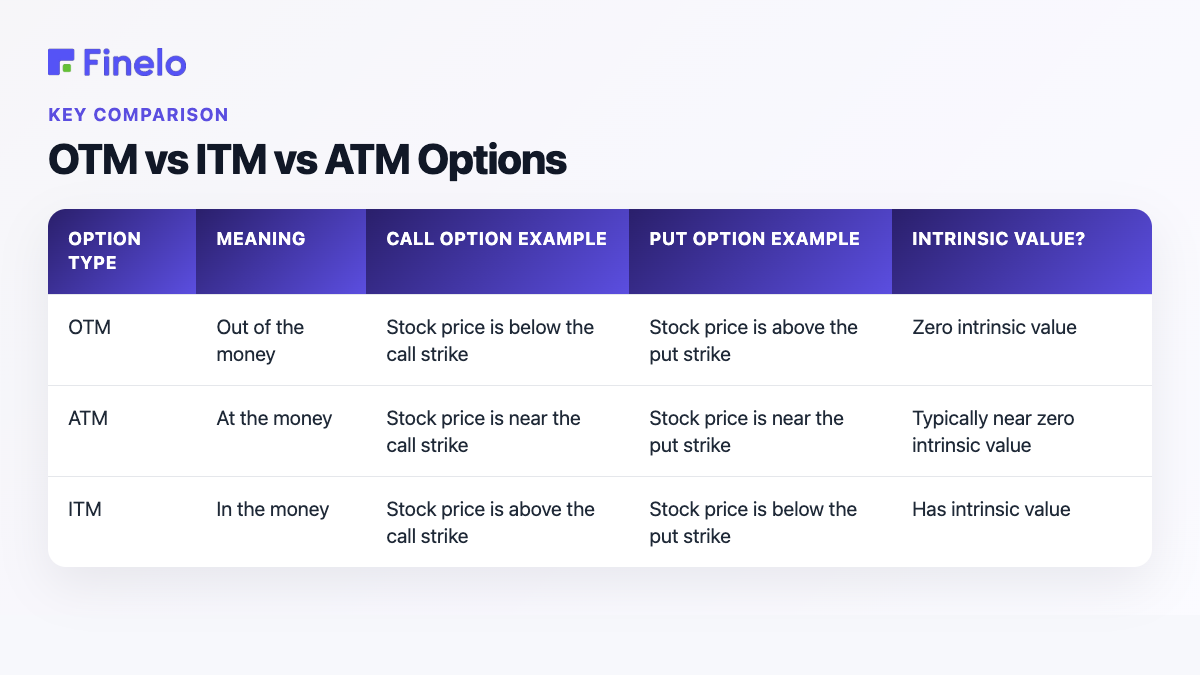 Finelo

KEY COMPARISON

OTM vs ITM vs ATM Options

| OPTION TYPE | MEANING | CALL OPTION EXAMPLE | PUT OPTION EXAMPLE | INTRINSIC VALUE? |
|---|---|---|---|---|
| OTM | Out of the money | Stock price is below the call strike | Stock price is above the put strike | Zero intrinsic value |
| ATM | At the money | Stock price is near the call strike | Stock price is near the put strike | Typically near zero intrinsic value |
| ITM | In the money | Stock price is above the call strike | Stock price is below the put strike | Has intrinsic value |